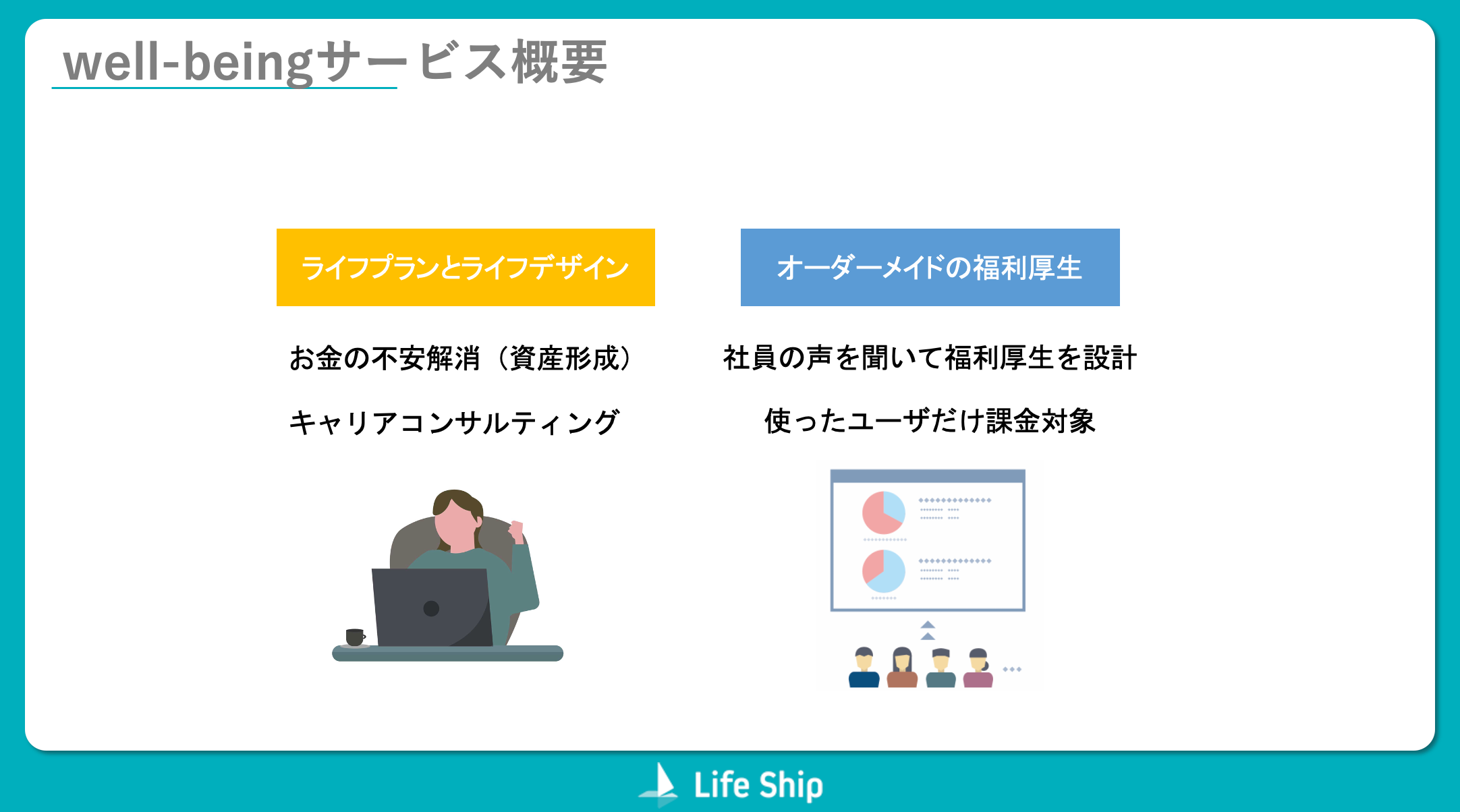 well-beingサービス概要

ライフプランとライフデザイン

お金の不安解消（資産形成）

キャリアコンサルティング

オーダーメイドの福利厚生

社員の声を聞いて福利厚生を設計

使ったユーザだけ課金対象

Life Ship